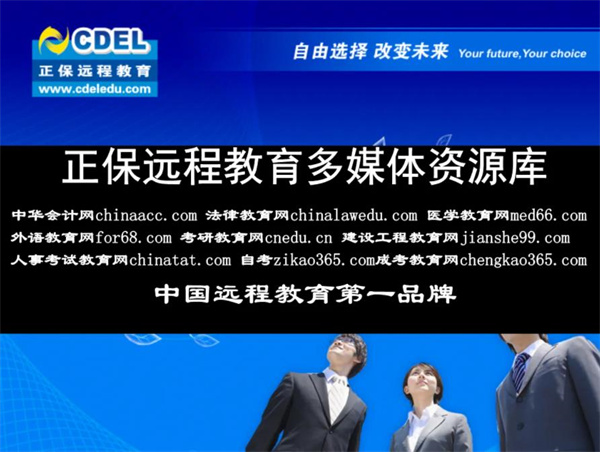 CDEL
正保远程教育
www.cdeledu.com

自由选择 改变未来 Your future,Your choice

正保远程教育多媒体资源库

中华会计网chinaacc.com 法律教育网chinalawedu.com 医学教育网med66.com
外语教育网for68.com 考研教育网cnedu.cn 建设工程教育网jianshe99.com
人事考试教育网chinatat.com 自考zikao365.com成考教育网chengkao365.com

中国远程教育第一品牌